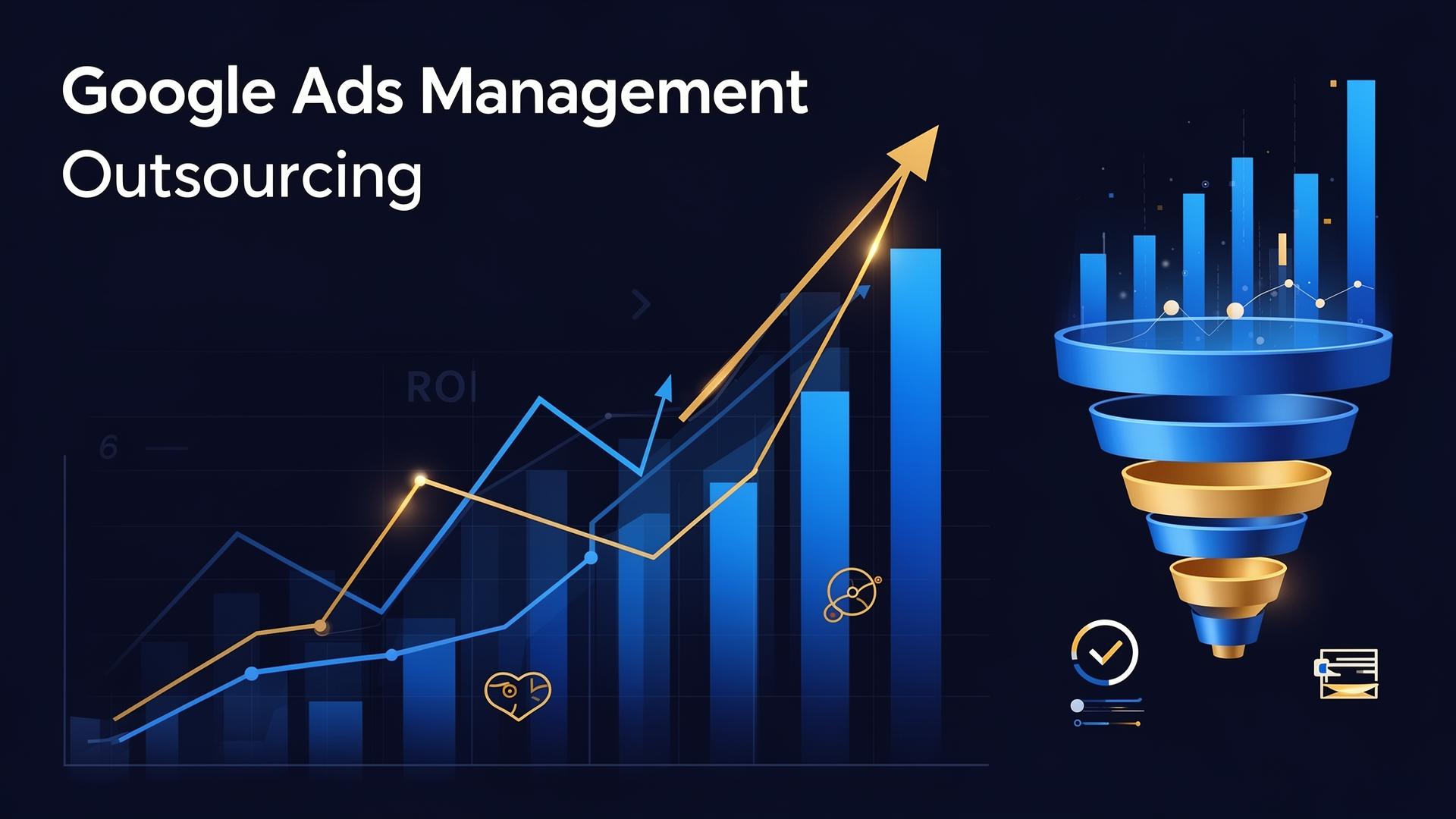 Google Ads Management
Outsourcing

ROI

6